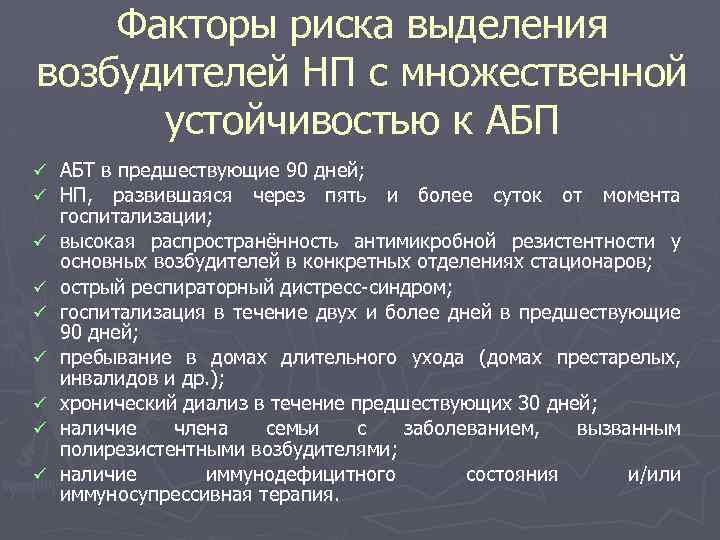 Факторы риска выделения возбудителей НП с множественной устойчивостью к АБП

✓ АБТ в предшествующие 90 дней;
✓ НП, развившаяся через пять и более суток от момента госпитализации;
✓ высокая распространённость антимикробной резистентности у основных возбудителей в конкретных отделениях стационаров;
✓ острый респираторный дистресс-синдром;
✓ госпитализация в течение двух и более дней в предшествующие 90 дней;
✓ пребывание в домах длительного ухода (домах престарелых, инвалидов и др.);
✓ хронический диализ в течение предшествующих 30 дней;
✓ наличие члена семьи с заболеванием, вызванным полирезистентными возбудителями;
✓ наличие иммунодефицитного состояния и/или иммуносупрессивная терапия.